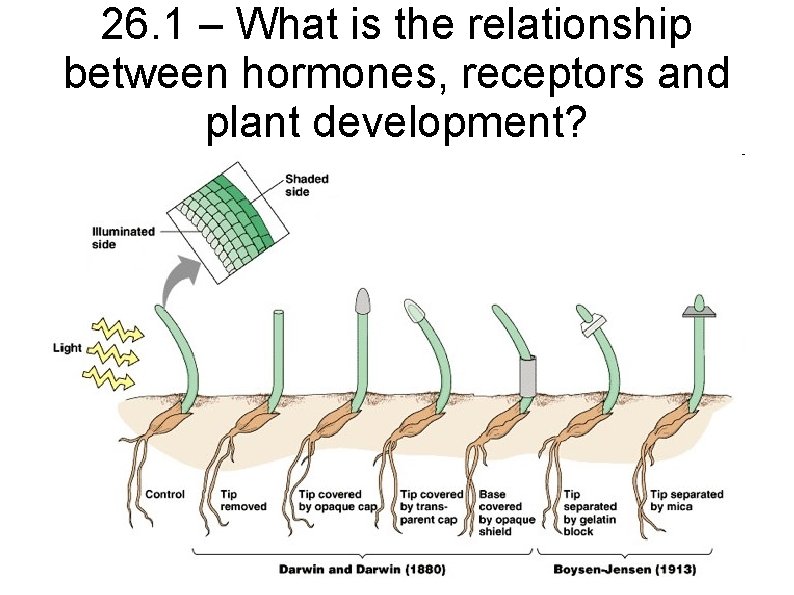 26.1 – What is the relationship between hormones, receptors and plant development?

Shaded side

Illuminated side

Light

Control

Tip removed

Tip covered by opaque cap

Tip covered by transparent cap

Base covered by opaque shield

Tip separated by gelatin block

Tip separated by mica

Darwin and Darwin (1880)

Boysen-Jensen (1913)